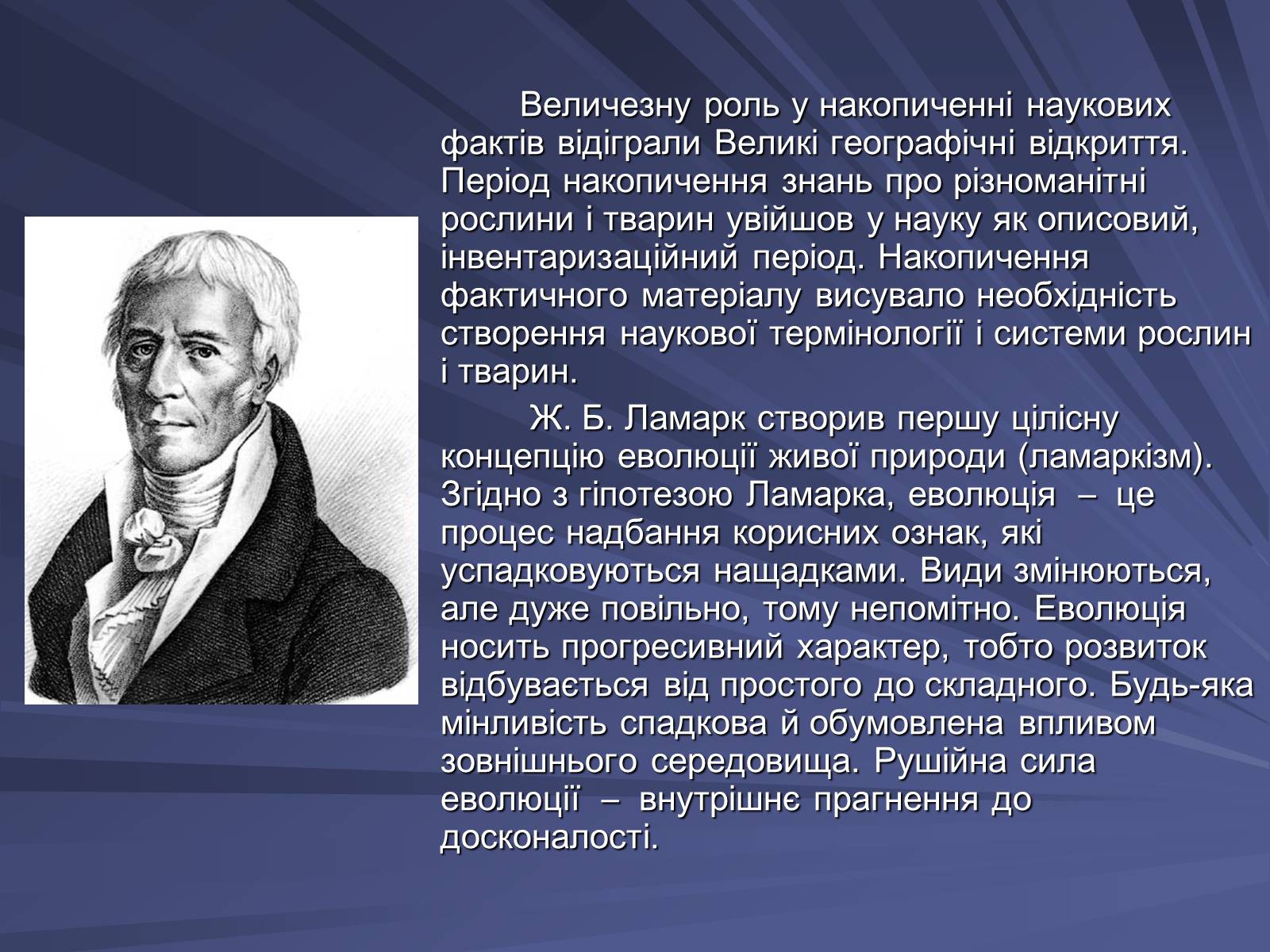 Величезну роль у накопиченні наукових фактів відіграли Великі географічні відкриття. Період накопичення знань про різноманітні рослини і тварин увійшов у науку як описовий, інвентаризаційний період. Накопичення фактичного матеріалу висувало необхідність створення наукової термінології і системи рослин і тварин.

Ж. Б. Ламарк створив першу цілісну концепцію еволюції живої природи (ламаркізм). Згідно з гіпотезою Ламарка, еволюція – це процес надбання корисних ознак, які успадковуються нащадками. Види змінюються, але дуже повільно, тому непомітно. Еволюція носить прогресивний характер, тобто розвиток відбувається від простого до складного. Будь-яка мінливість спадкова й обумовлена впливом зовнішнього середовища. Рушійна сила еволюції – внутрішнє прагнення до досконалості.